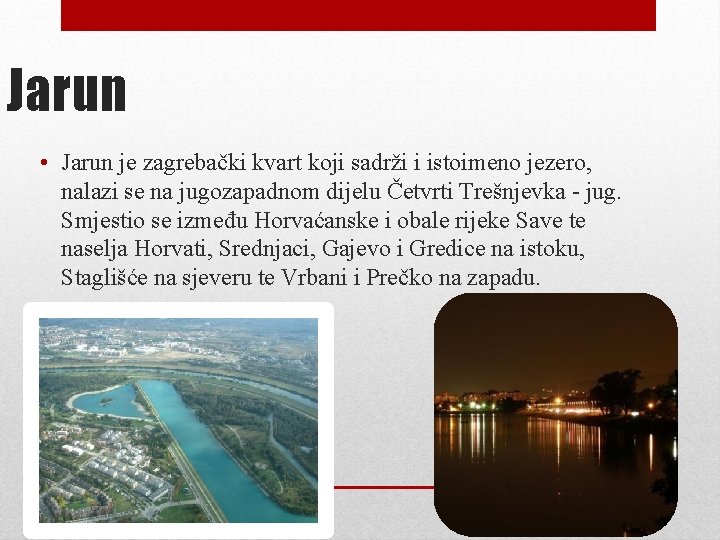 Jarun

• Jarun je zagrebački kvart koji sadrži i istoimeno jezero, nalazi se na jugozapadnom dijelu Četvrti Trešnjevka - jug. Smjestio se između Horvaćanske i obale rijeke Save te naselja Horvati, Srednjaci, Gajevo i Gredice na istoku, Staglišće na sjeveru te Vrbani i Prečko na zapadu.